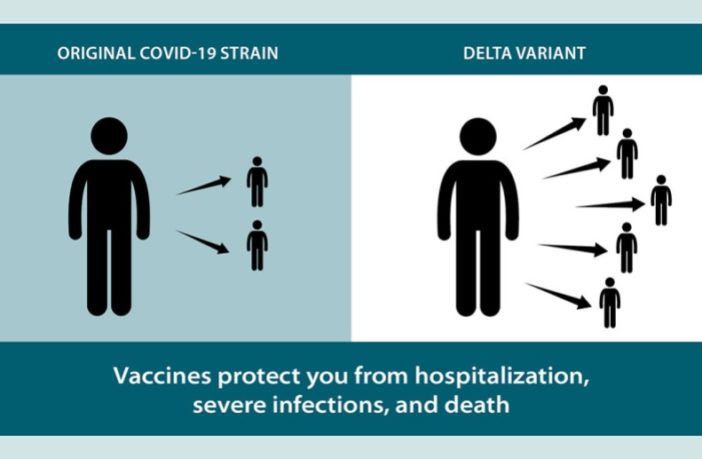 ORIGINAL COVID-19 STRAIN

DELTA VARIANT

Vaccines protect you from hospitalization, severe infections, and death